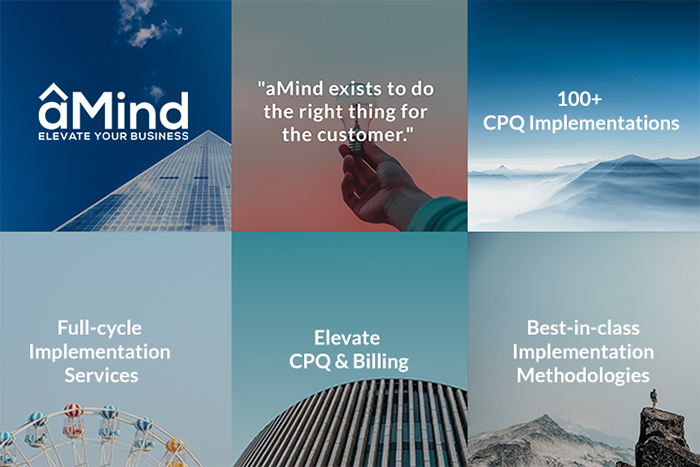 aMind
ELEVATE YOUR BUSINESS

"aMind exists to do the right thing for the customer."

100+
CPQ Implementations

Full-cycle Implementation Services

Elevate CPQ & Billing

Best-in-class Implementation Methodologies